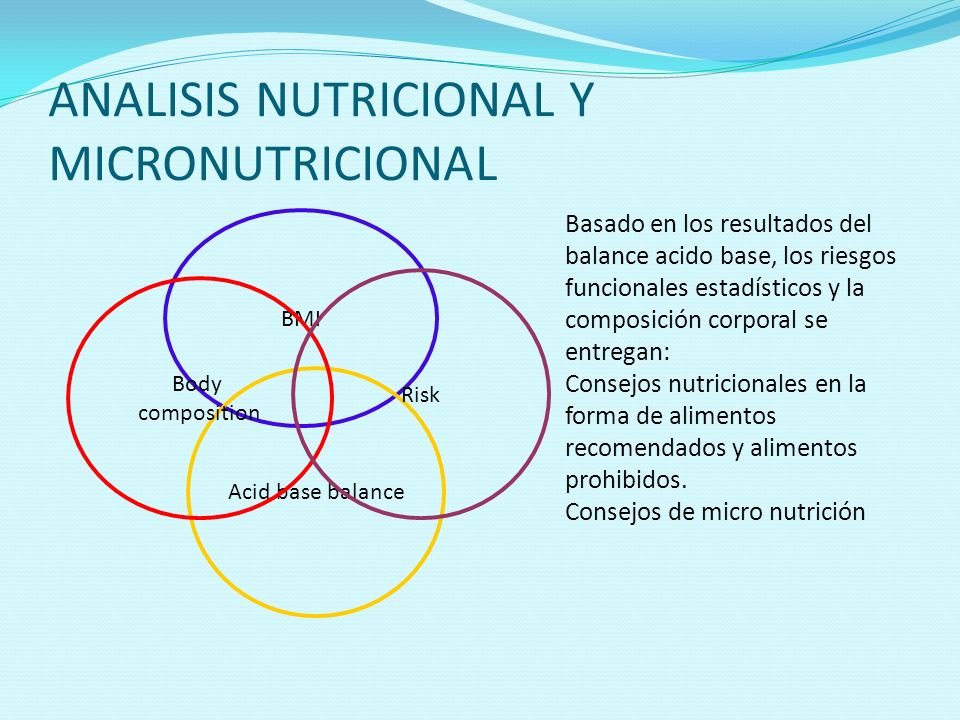 ANALISIS NUTRICIONAL Y MICRONUTRICIONAL

BMI

Body composition

Risk

Acid base balance

Basado en los resultados del balance acido base, los riesgos funcionales estadísticos y la composición corporal se entregan:
Consejos nutricionales en la forma de alimentos recomendados y alimentos prohibidos.
Consejos de micro nutrición